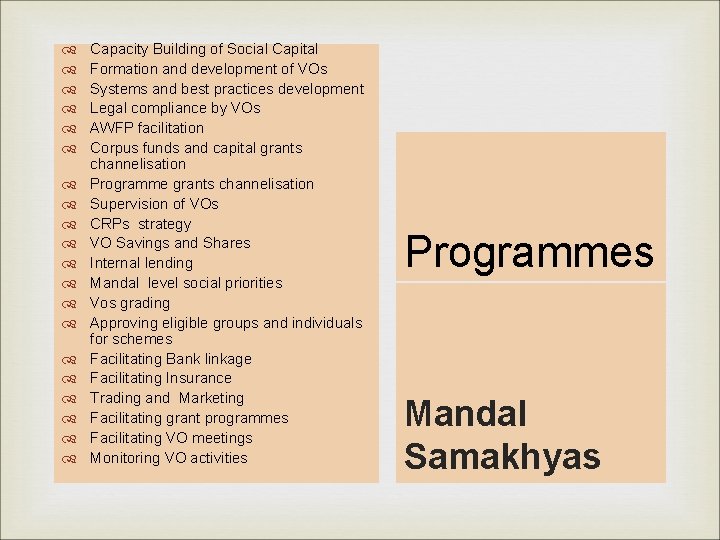 Capacity Building of Social Capital
Formation and development of VOs
Systems and best practices development
Legal compliance by VOs
AWFP facilitation
Corpus funds and capital grants channelisation
Programme grants channelisation
Supervision of VOs
CRPs strategy
VO Savings and Shares
Internal lending
Mandal level social priorities
Vos grading
Approving eligible groups and individuals for schemes
Facilitating Bank linkage
Facilitating Insurance
Trading and Marketing
Facilitating grant programmes
Facilitating VO meetings
Monitoring VO activities

Programmes

Mandal Samakhyas